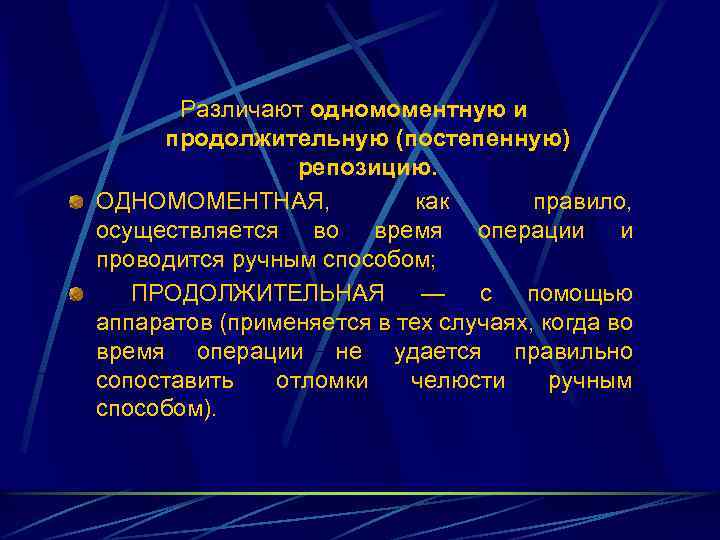 Различают одномоментную и продолжительную (постепенную) репозицию.

ОДНОМОМЕНТНАЯ, как правило, осуществляется во время операции и проводится ручным способом;

ПРОДОЛЖИТЕЛЬНАЯ — с помощью аппаратов (применяется в тех случаях, когда во время операции не удается правильно сопоставить отломки челюсти ручным способом).